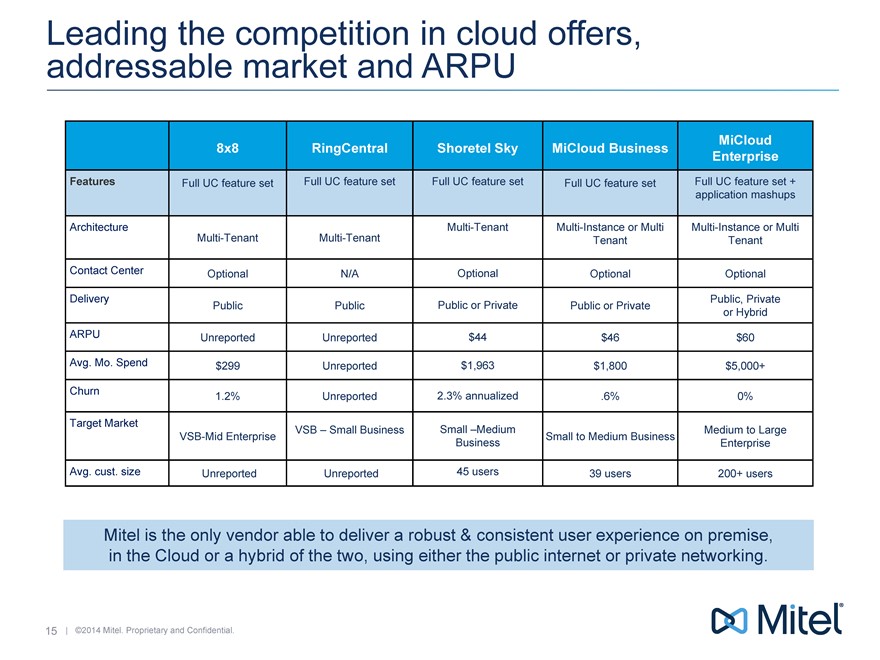 Leading the competition in cloud offers, addressable market and ARPU

| | 8x8 | RingCentral | Shoretel Sky | MiCloud Business | MiCloud Enterprise |
|---|---|---|---|---|---|
| Features | Full UC feature set | Full UC feature set | Full UC feature set | Full UC feature set | Full UC feature set + application mashups |
| Architecture | Multi-Tenant | Multi-Tenant | Multi-Tenant | Multi-Instance or Multi Tenant | Multi-Instance or Multi Tenant |
| Contact Center | Optional | N/A | Optional | Optional | Optional |
| Delivery | Public | Public | Public or Private | Public or Private | Public, Private or Hybrid |
| ARPU | Unreported | Unreported | $44 | $46 | $60 |
| Avg. Mo. Spend | $299 | Unreported | $1,963 | $1,800 | $5,000+ |
| Churn | 1.2% | Unreported | 2.3% annualized | .6% | 0% |
| Target Market | VSB-Mid Enterprise | VSB – Small Business | Small –Medium Business | Small to Medium Business | Medium to Large Enterprise |
| Avg. cust. size | Unreported | Unreported | 45 users | 39 users | 200+ users |

Mitel is the only vendor able to deliver a robust & consistent user experience on premise, in the Cloud or a hybrid of the two, using either the public internet or private networking.

15 | ©2014 Mitel. Proprietary and Confidential.

Mitel®